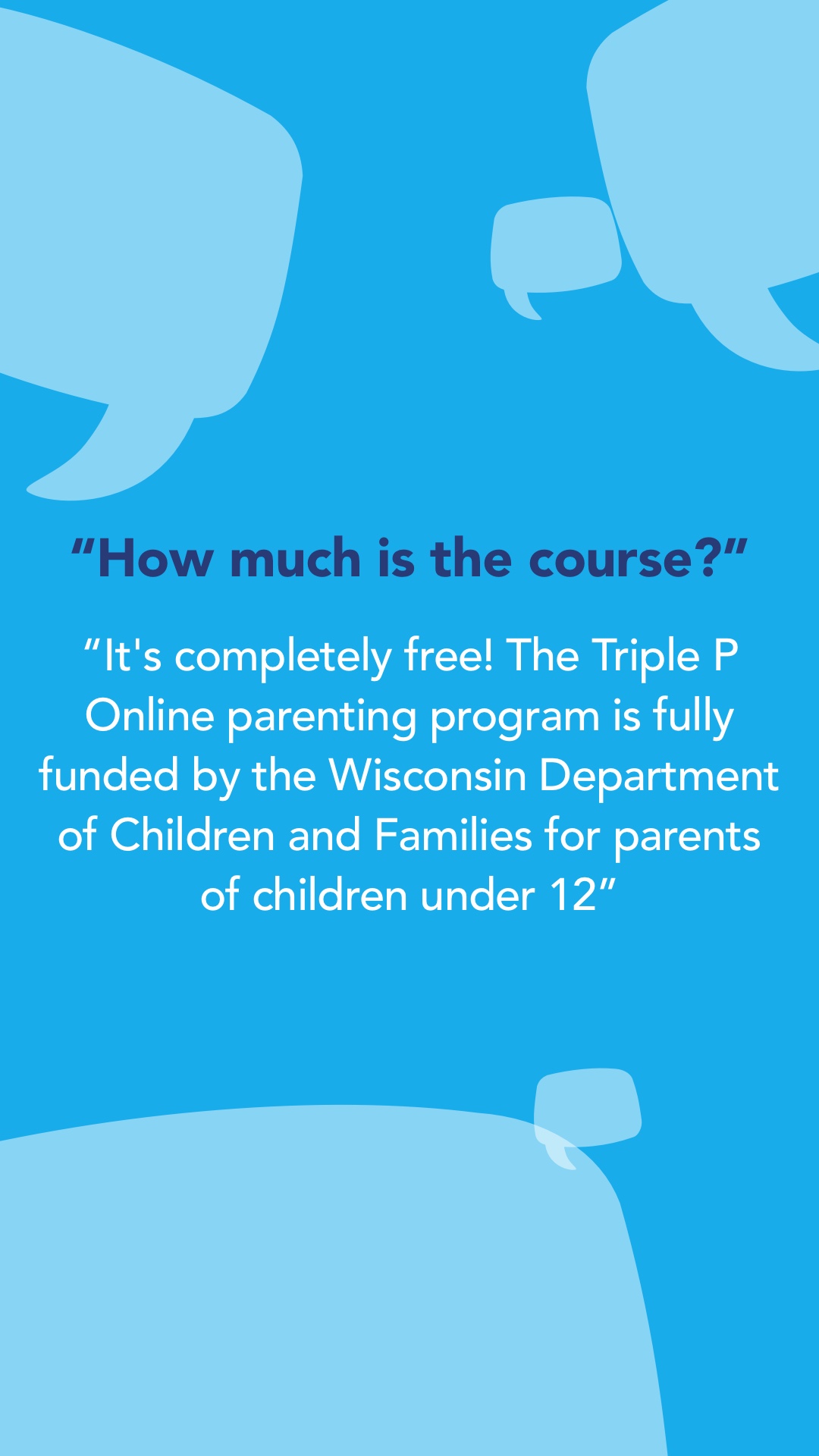 “How much is the course?”

“It's completely free! The Triple P Online parenting program is fully funded by the Wisconsin Department of Children and Families for parents of children under 12”